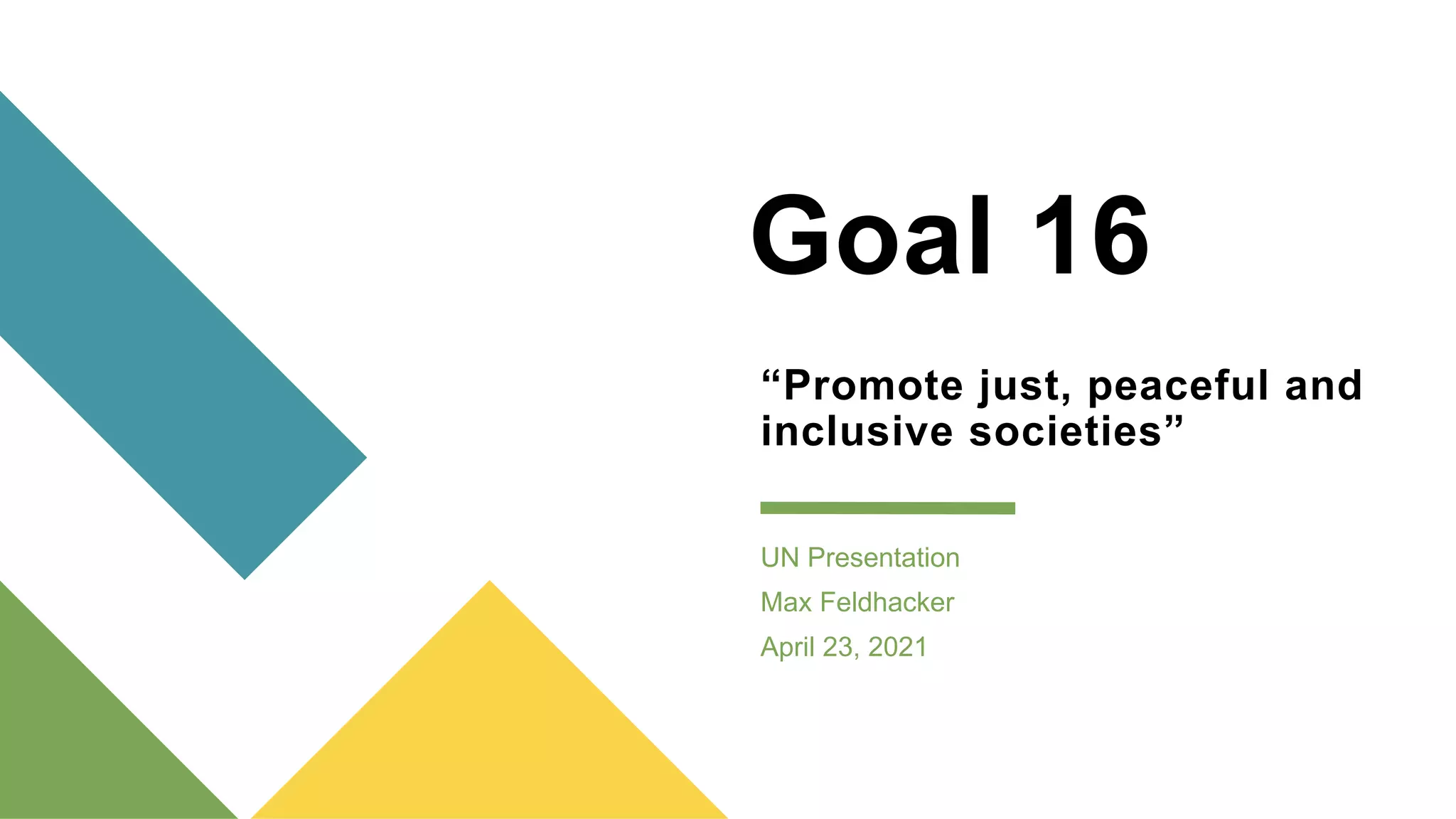 Goal 16

“Promote just, peaceful and inclusive societies”

UN Presentation

Max Feldhacker

April 23, 2021